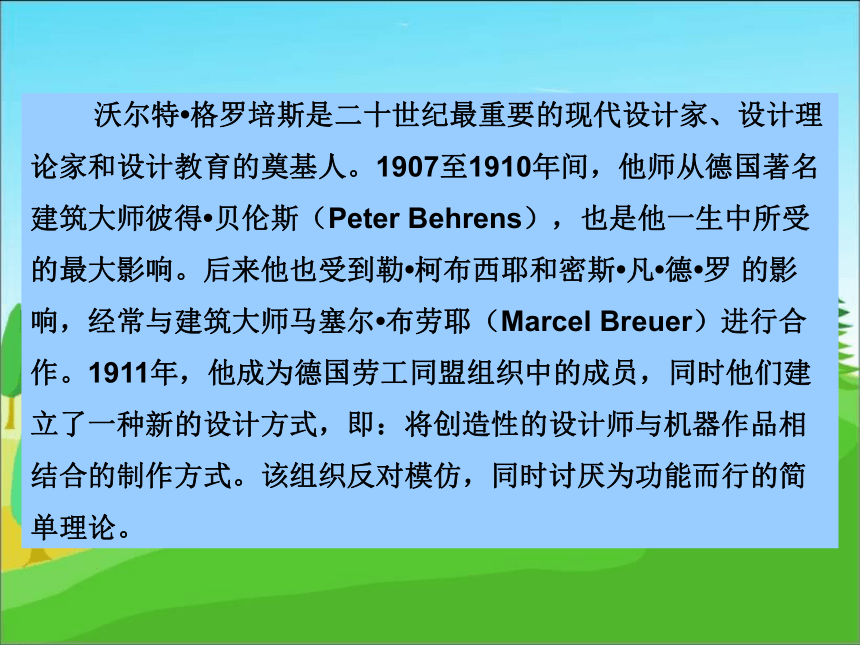 沃尔特•格罗培斯是二十世纪最重要的现代设计家、设计理论家和设计教育的奠基人。1907至1910年间，他师从德国著名建筑大师彼得•贝伦斯（Peter Behrens），也是他一生中所受的最大影响。后来他也受到勒•柯布西耶和密斯•凡•德•罗 的影响，经常与建筑大师马塞尔•布劳耶（Marcel Breuer）进行合作。1911年，他成为德国劳工同盟组织中的成员，同时他们建立了一种新的设计方式，即：将创造性的设计师与机器作品相结合的制作方式。该组织反对模仿，同时讨厌为功能而行的简单理论。